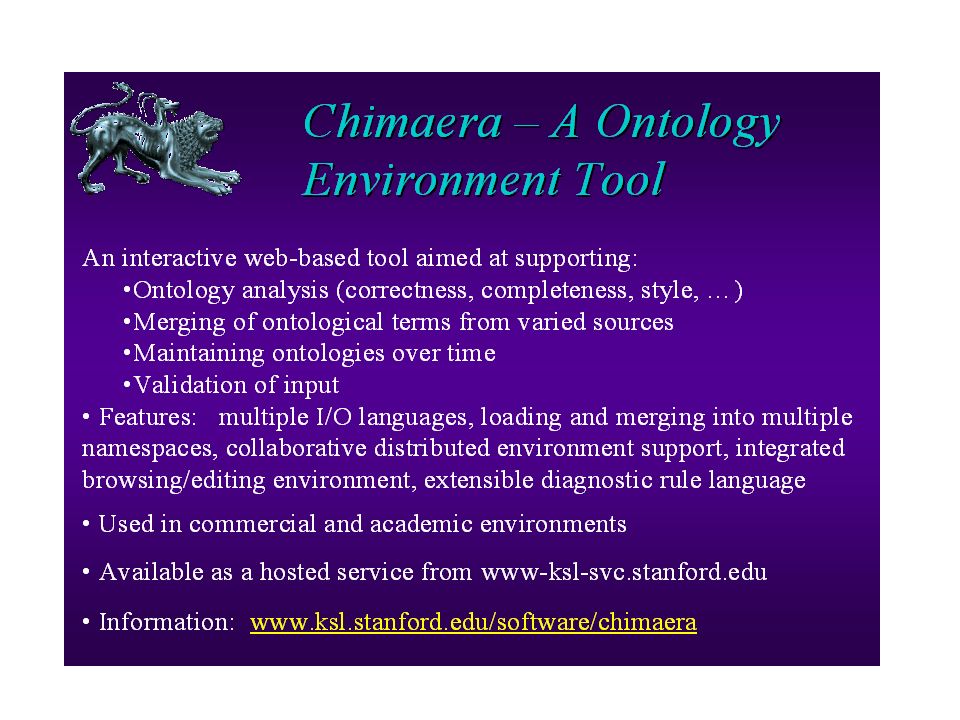 Chimaera – A Ontology Environment Tool

An interactive web-based tool aimed at supporting:
•Ontology analysis (correctness, completeness, style, …)
•Merging of ontological terms from varied sources
•Maintaining ontologies over time
•Validation of input

• Features: multiple I/O languages, loading and merging into multiple namespaces, collaborative distributed environment support, integrated browsing/editing environment, extensible diagnostic rule language

• Used in commercial and academic environments

• Available as a hosted service from www-ksl-svc.stanford.edu

• Information: www.ksl.stanford.edu/software/chimaera